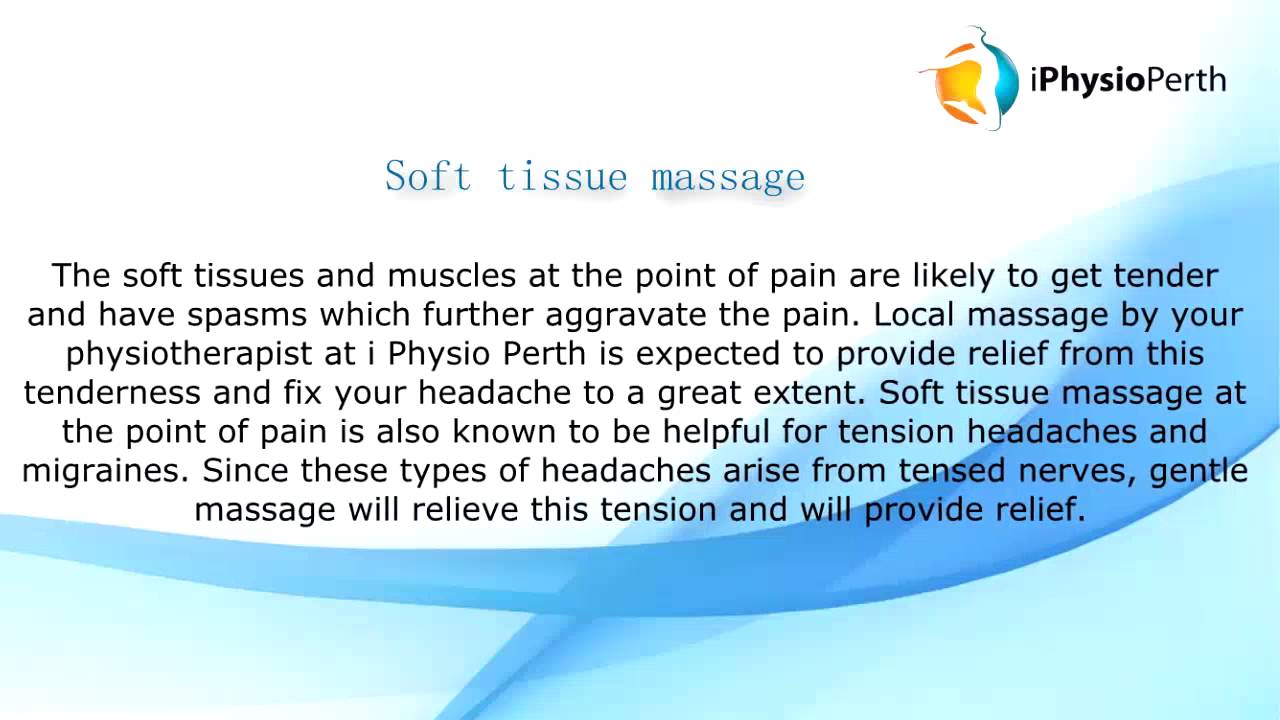 iPhysioPerth

Soft tissue massage

The soft tissues and muscles at the point of pain are likely to get tender and have spasms which further aggravate the pain. Local massage by your physiotherapist at i Physio Perth is expected to provide relief from this tenderness and fix your headache to a great extent. Soft tissue massage at the point of pain is also known to be helpful for tension headaches and migraines. Since these types of headaches arise from tensed nerves, gentle massage will relieve this tension and will provide relief.